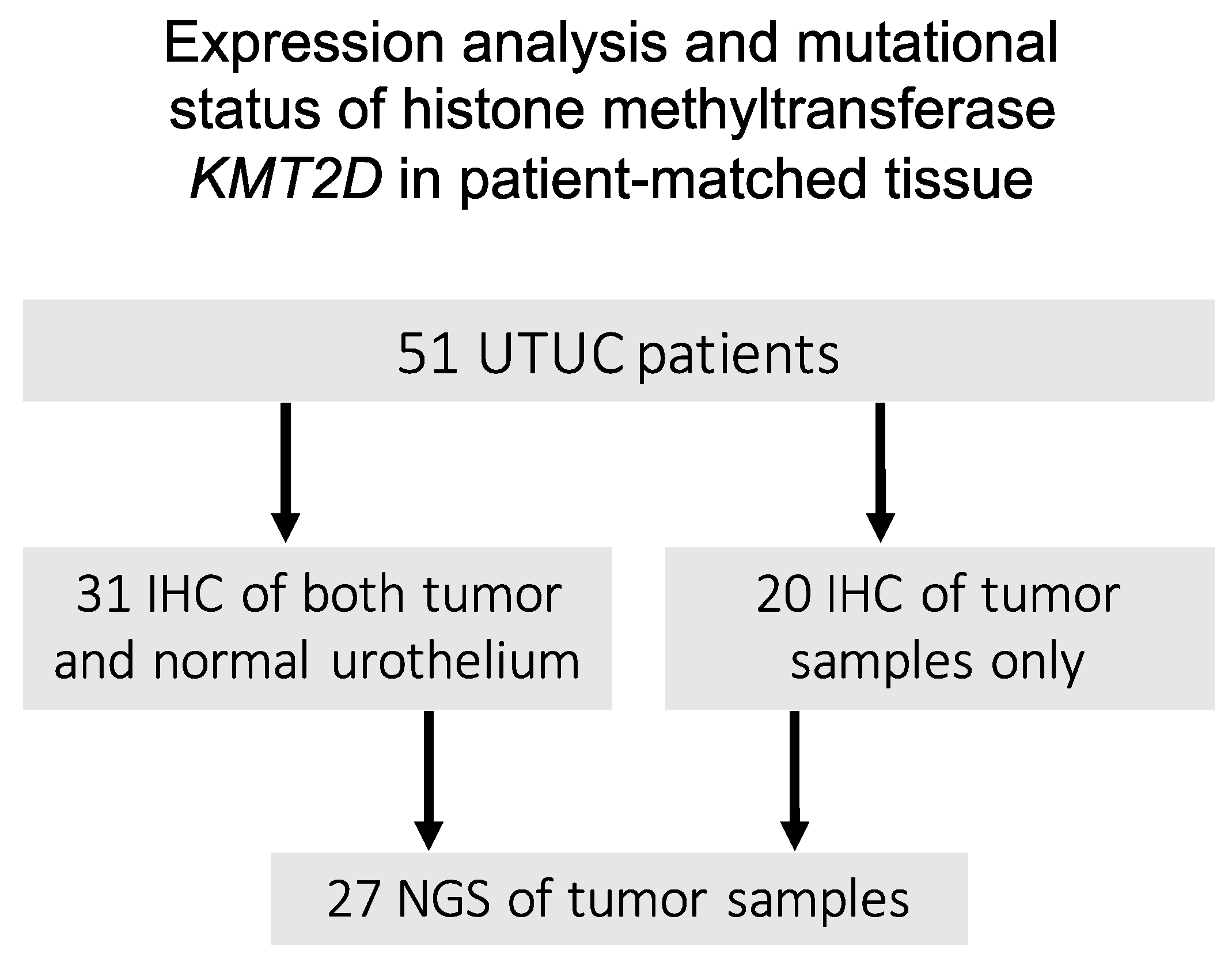 Expression analysis and mutational status of histone methyltransferase KMT2D in patient-matched tissue

51 UTUC patients

31 IHC of both tumor and normal urothelium

20 IHC of tumor samples only

27 NGS of tumor samples